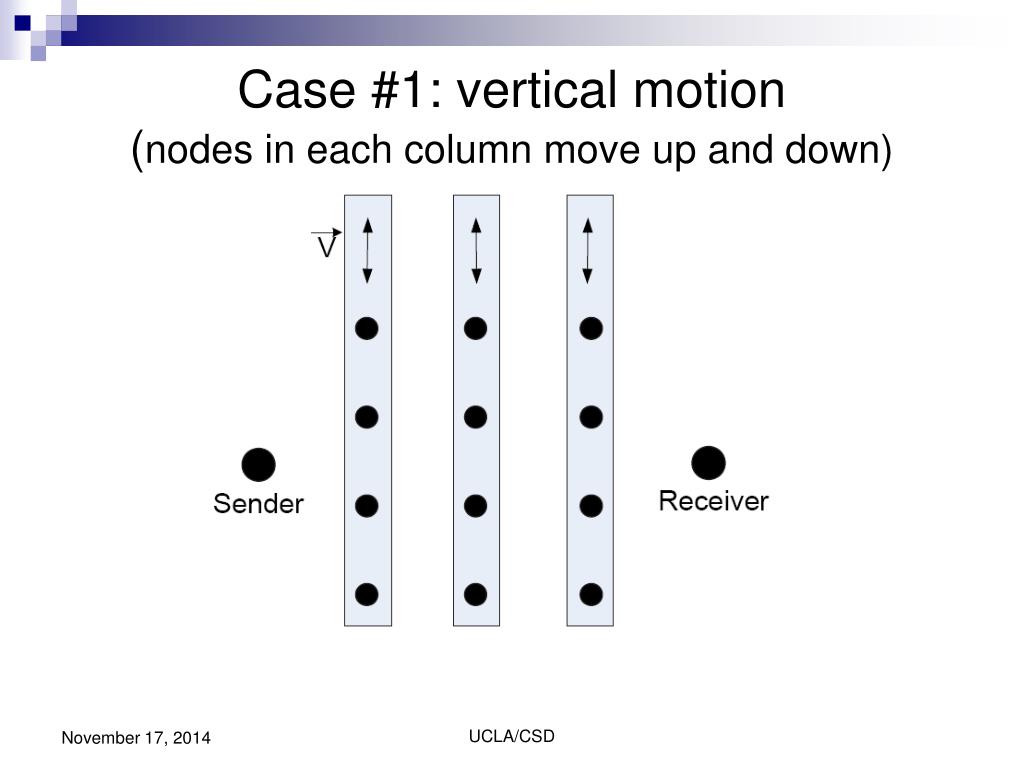 Case #1: vertical motion
(nodes in each column move up and down)

$\vec{V}$

Sender

Receiver

November 17, 2014

UCLA/CSD